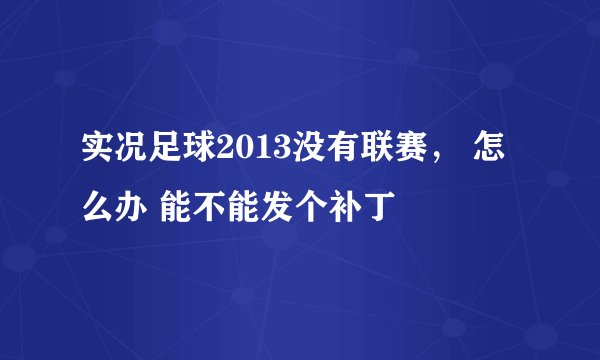 实况足球2013没有联赛， 怎么办 能不能发个补丁